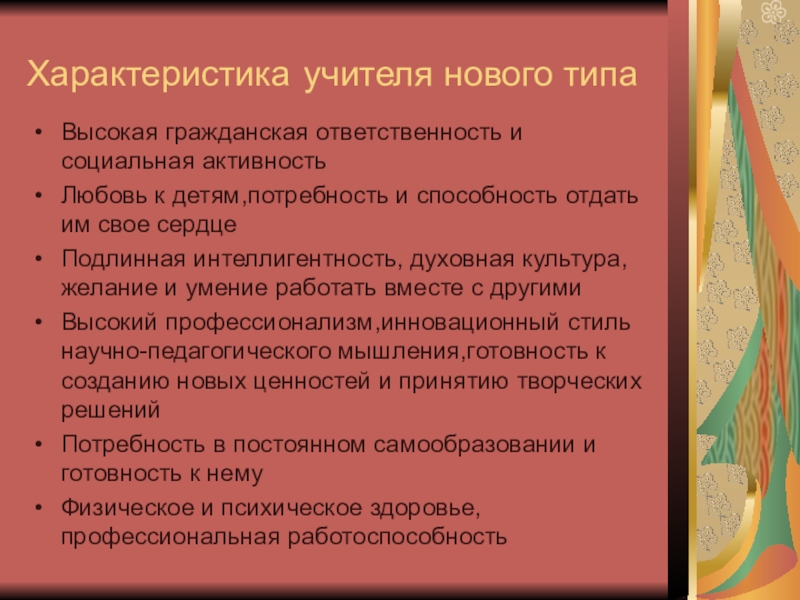 Характеристика учителя нового типа

• Высокая гражданская ответственность и социальная активность
• Любовь к детям,потребность и способность отдать им свое сердце
• Подлинная интеллигентность, духовная культура, желание и умение работать вместе с другими
• Высокий профессионализм,инновационный стиль научно-педагогического мышления,готовность к созданию новых ценностей и принятию творческих решений
• Потребность в постоянном самообразовании и готовность к нему
• Физическое и психическое здоровье, профессиональная работоспособность